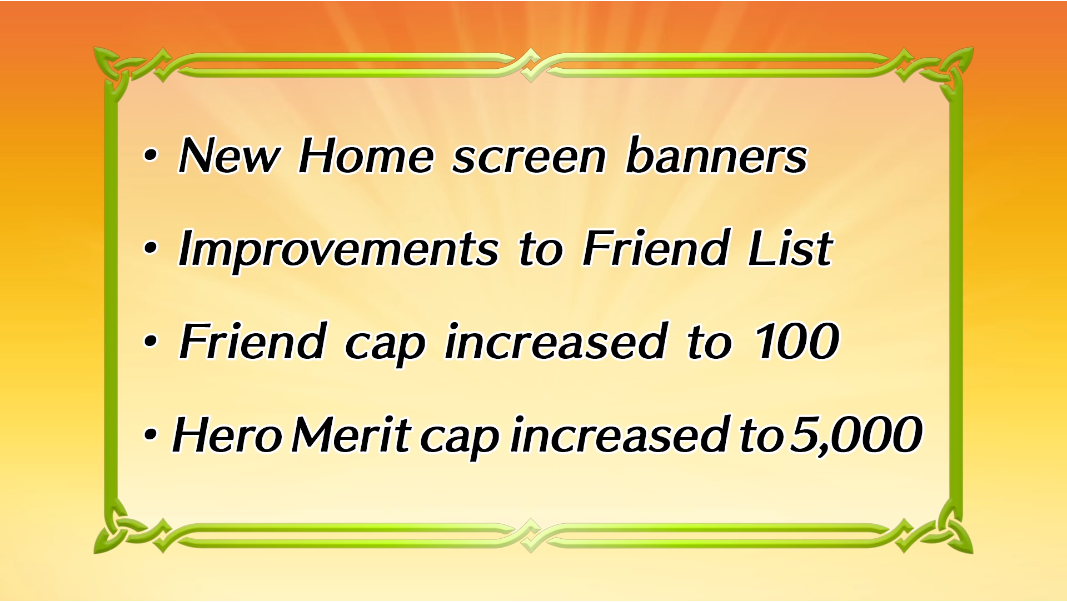 • New Home screen banners

• Improvements to Friend List

• Friend cap increased to 100

• Hero Merit cap increased to 5,000